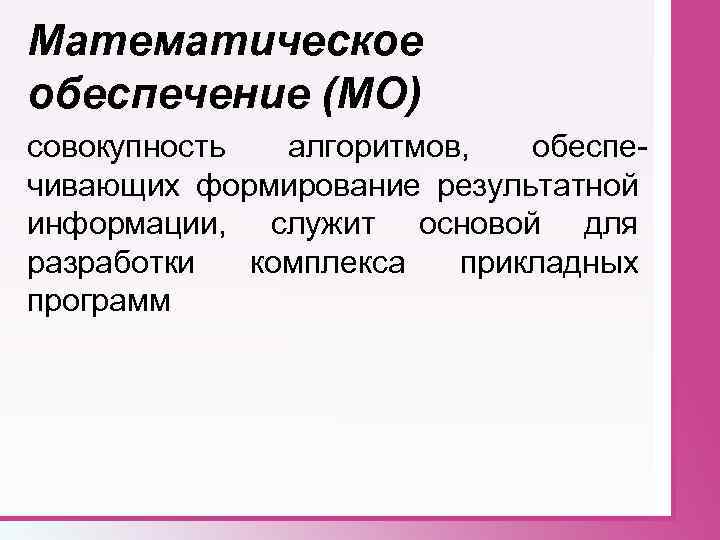 Математическое обеспечение (МО)

совокупность алгоритмов, обеспечивающих формирование результатной информации, служит основой для разработки комплекса прикладных программ